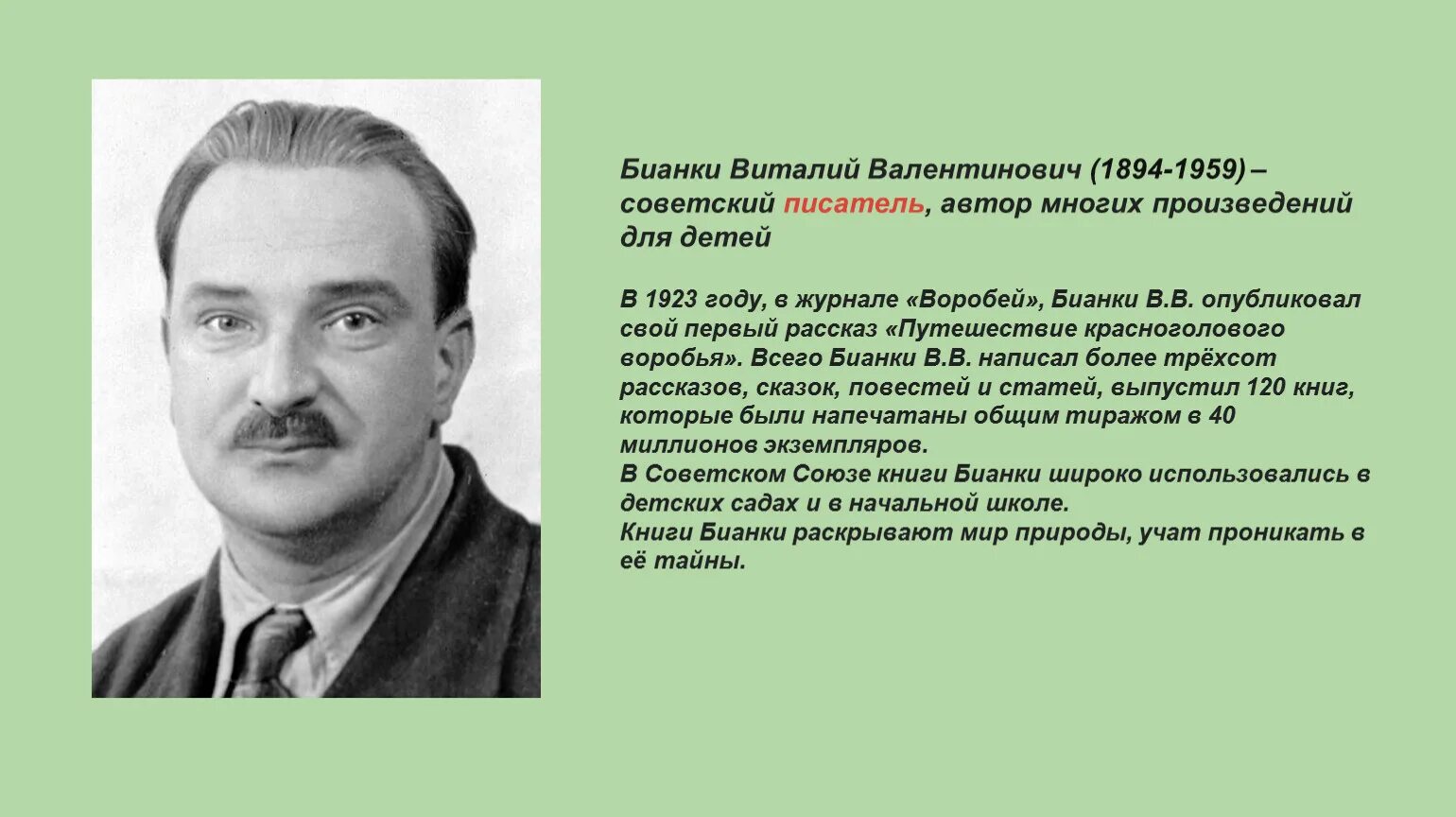 Бианки Виталий Валентинович (1894-1959) – советский писатель, автор многих произведений для детей

В 1923 году, в журнале «Воробей», Бианки В.В. опубликовал свой первый рассказ «Путешествие красноголового воробья». Всего Бианки В.В. написал более трёхсот рассказов, сказок, повестей и статей, выпустил 120 книг, которые были напечатаны общим тиражом в 40 миллионов экземпляров.
В Советском Союзе книги Бианки широко использовались в детских садах и в начальной школе.
Книги Бианки раскрывают мир природы, учат проникать в её тайны.